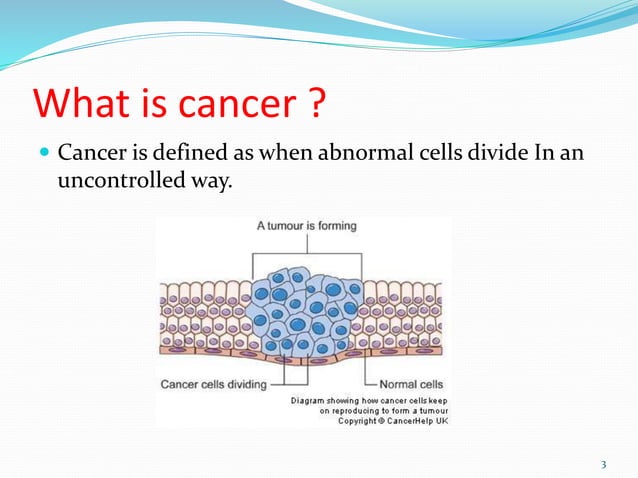 What is cancer ?

Cancer is defined as when abnormal cells divide In an uncontrolled way.

A tumour is forming

Cancer cells dividing

Normal cells

Diagram showing how cancer cells keep on reproducing to form a tumour
Copyright © CancerHelp UK

3